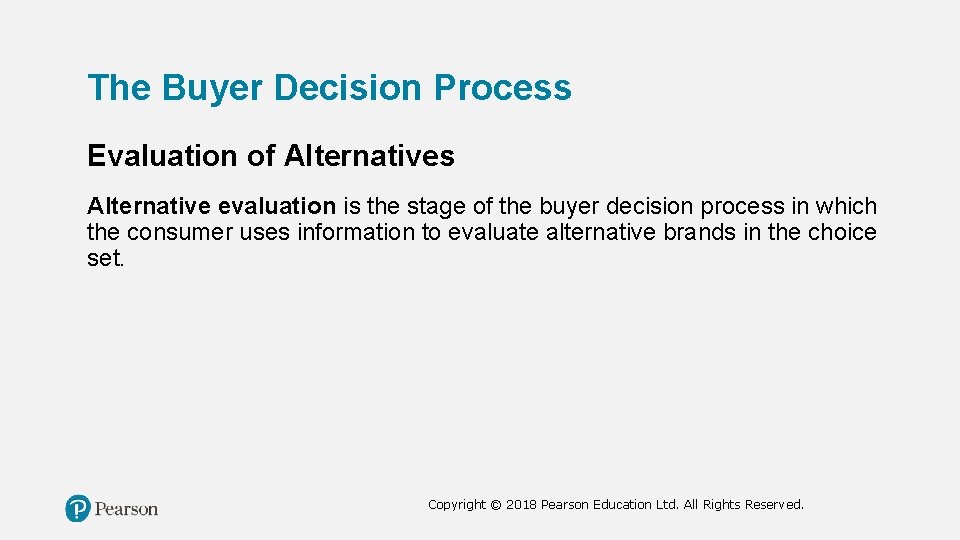 The Buyer Decision Process

Evaluation of Alternatives

Alternative evaluation is the stage of the buyer decision process in which the consumer uses information to evaluate alternative brands in the choice set.

Pearson

Copyright © 2018 Pearson Education Ltd. All Rights Reserved.